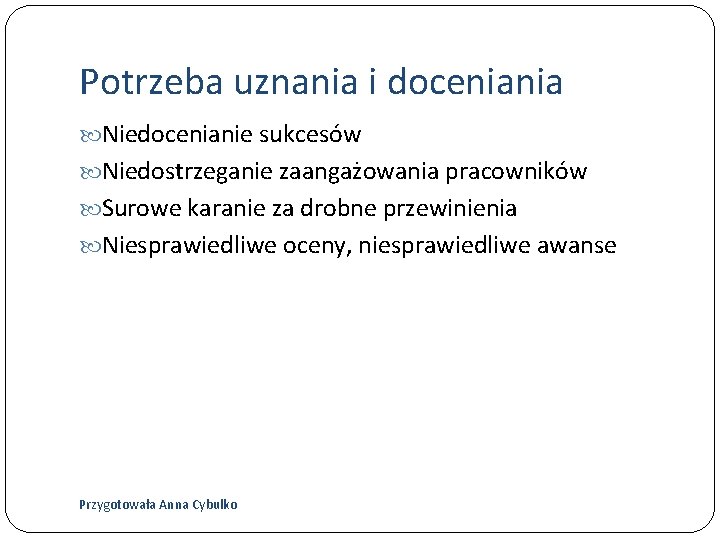 Potrzeba uznania i doceniania

Niedocenianie sukcesów

Niedostrzeganie zaangażowania pracowników

Surowe karanie za drobne przewinienia

Niesprawiedliwe oceny, niesprawiedliwe awanse

Przygotowała Anna Cybulko